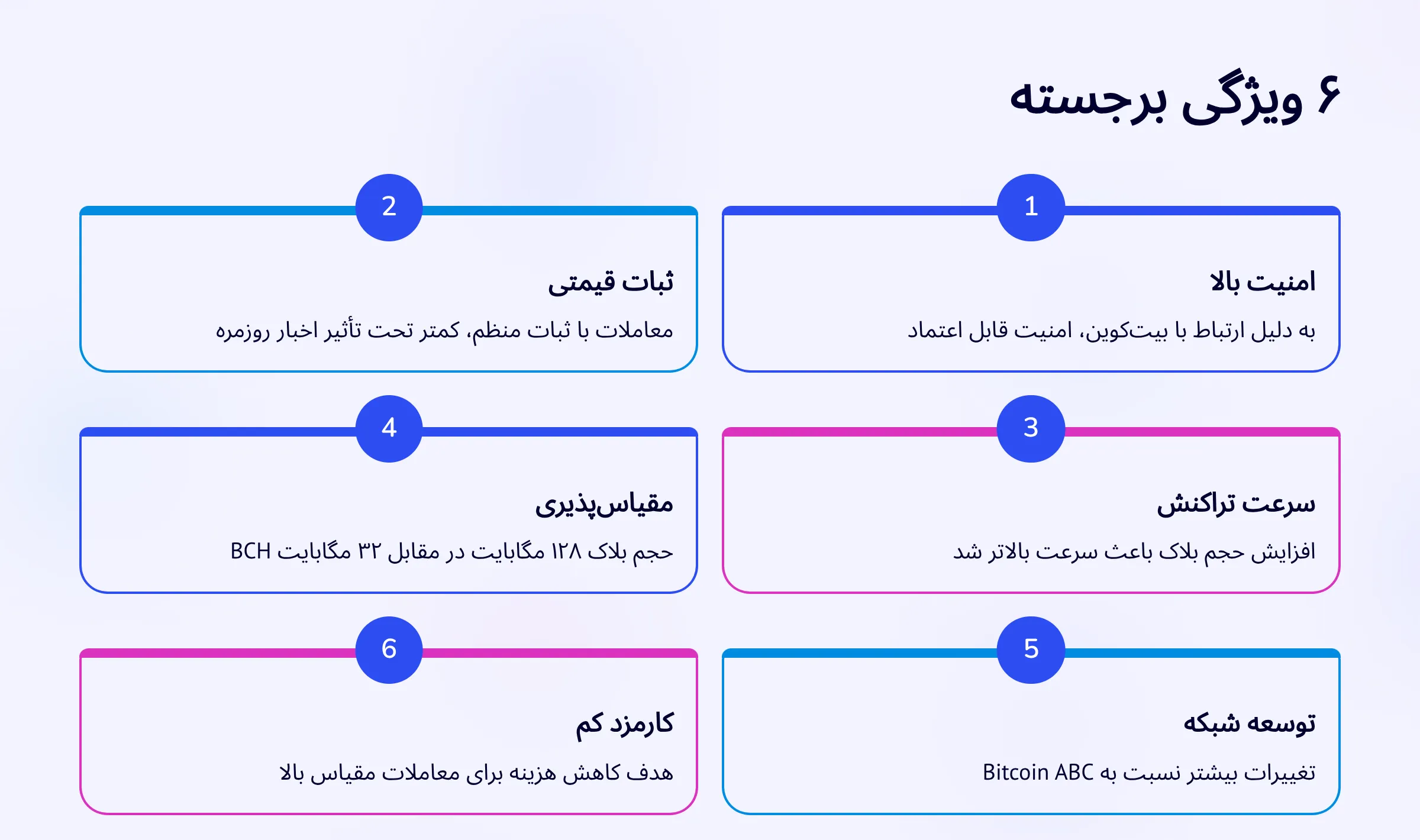 ۶ ویژگی برجسته

1
امنیت بالا
به دلیل ارتباط با بیت‌کوین، امنیت قابل اعتماد

2
ثبات قیمتی
معاملات با ثبات منظم، کمتر تحت تأثیر اخبار روزمره

3
سرعت تراکنش
افزایش حجم بلاک باعث سرعت بالاتر شد

4
مقیاس‌پذیری
حجم بلاک ۱۲۸ مگابایت در مقابل ۳۲ مگابایت BCH

5
توسعه شبکه
تغییرات بیشتر نسبت به Bitcoin ABC

6
کارمزد کم
هدف کاهش هزینه برای معاملات مقیاس بالا